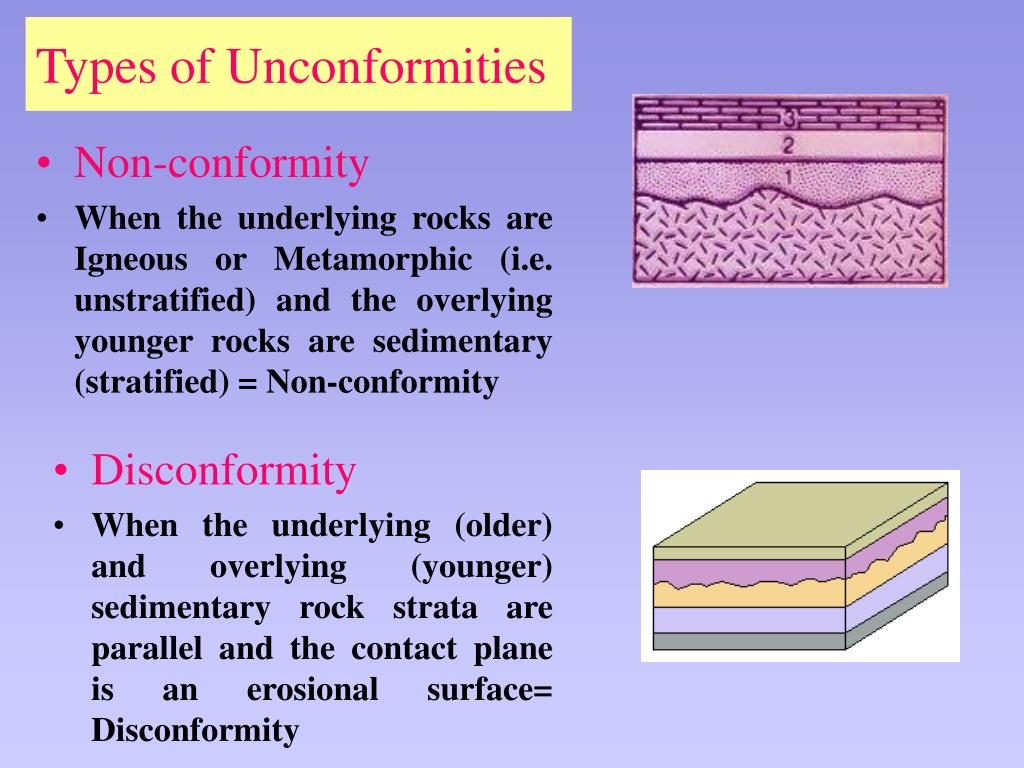 Types of Unconformities

• Non-conformity

• When the underlying rocks are Igneous or Metamorphic (i.e. unstratified) and the overlying younger rocks are sedimentary (stratified) = Non-conformity

3
2
1

• Disconformity

• When the underlying (older) and overlying (younger) sedimentary rock strata are parallel and the contact plane is an erosional surface= Disconformity